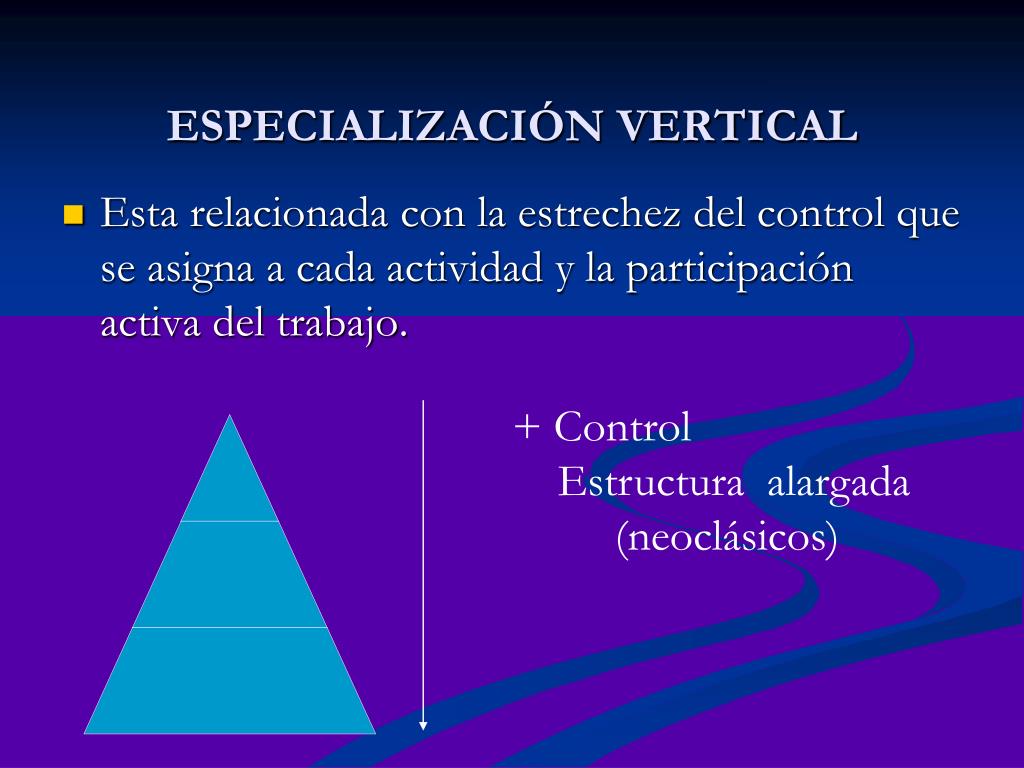 ESPECIALIZACIÓN VERTICAL

Esta relacionada con la estrechez del control que se asigna a cada actividad y la participación activa del trabajo.

+ Control
Estructura alargada
(neoclásicos)